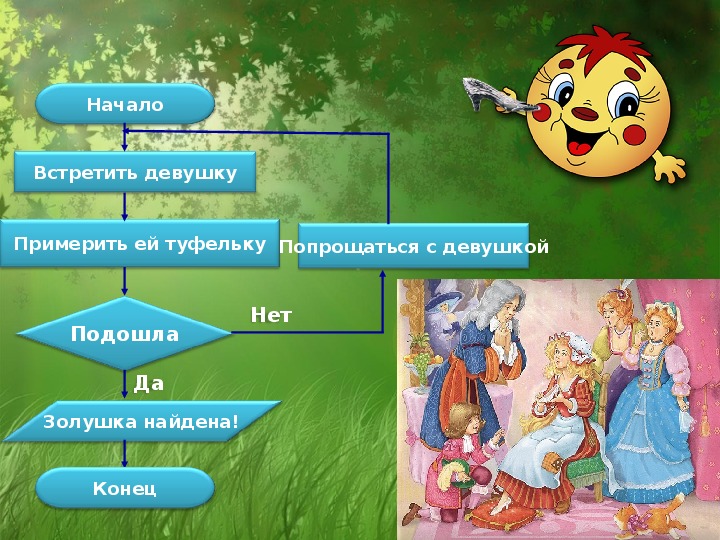 Начало

Встретить девушку

Примерить ей туфельку

Попрощаться с девушкой

Подошла

Нет

Да

Золушка найдена!

Конец